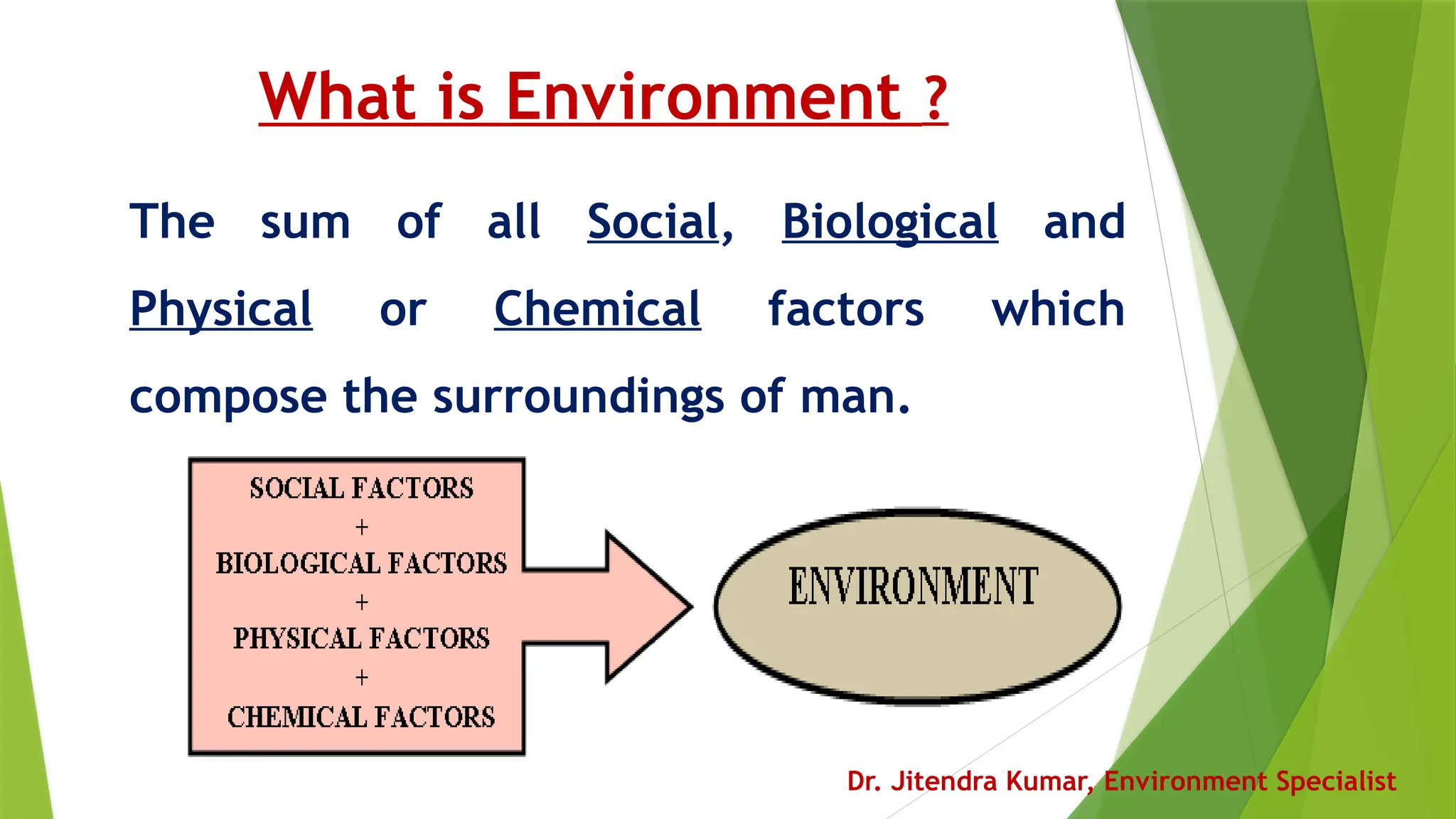 What is Environment ?

The sum of all Social, Biological and Physical or Chemical factors which compose the surroundings of man.

SOCIAL FACTORS
+
BIOLOGICAL FACTORS
+
PHYSICAL FACTORS
+
CHEMICAL FACTORS

ENVIRONMENT

Dr. Jitendra Kumar, Environment Specialist